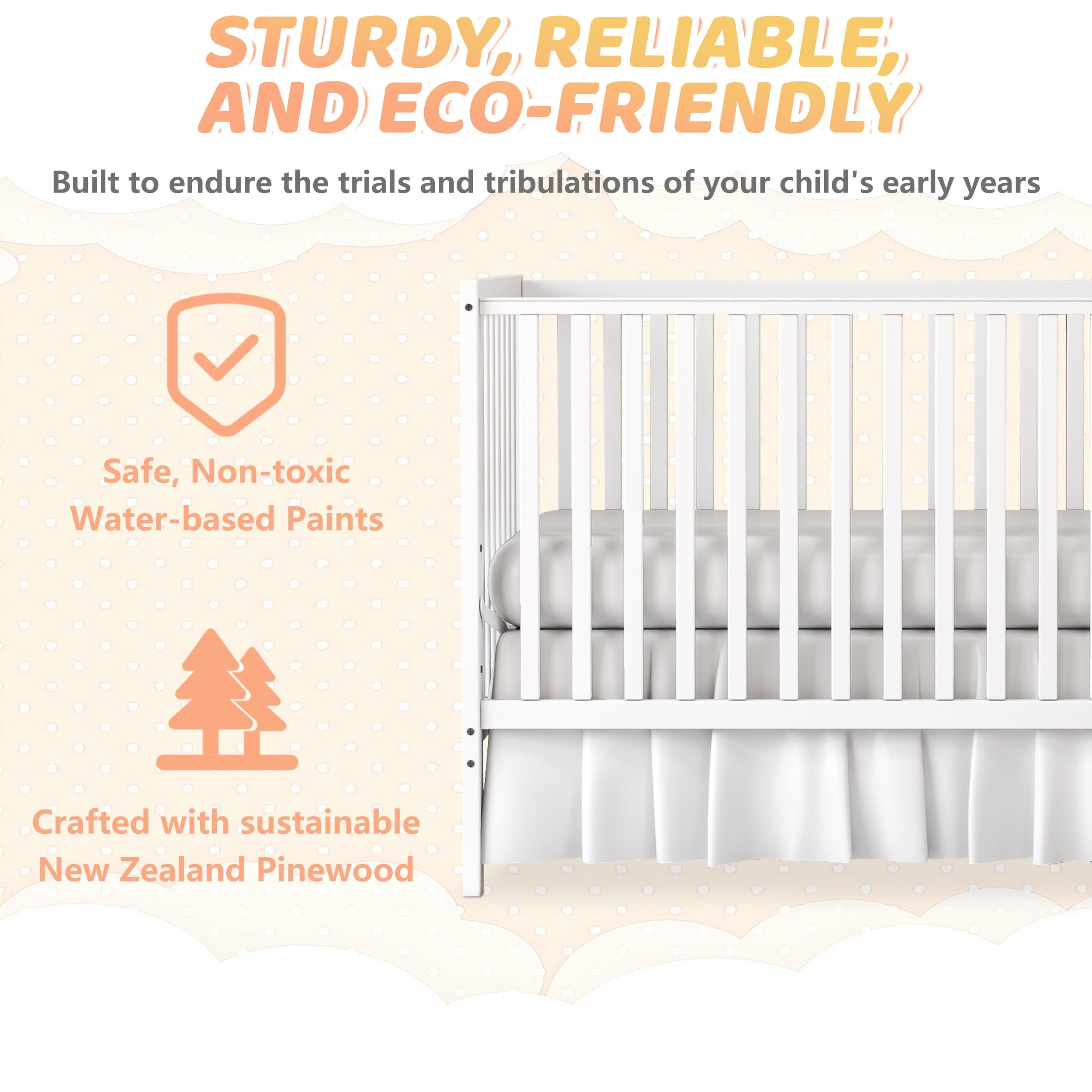 STURDY, RELIABLE, AND ECO-FRIENDLY

Built to endure the trials and tribulations of your child's early years

Safe, Non-toxic Water-based Paints

Crafted with sustainable New Zealand Pinewood